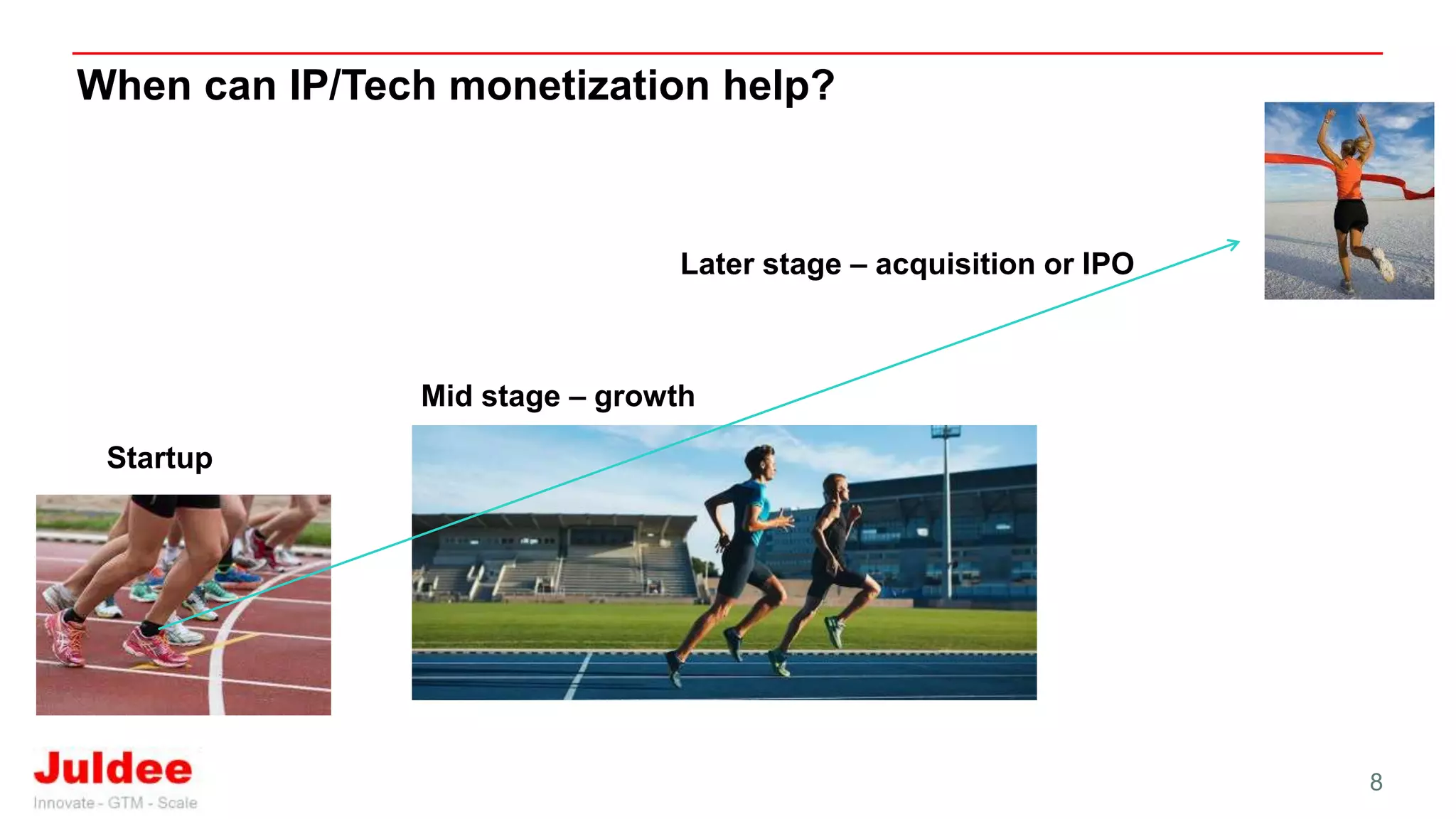 When can IP/Tech monetization help?

Later stage – acquisition or IPO

Mid stage – growth

Startup

Juldee
Innovate - GTM - Scale

8